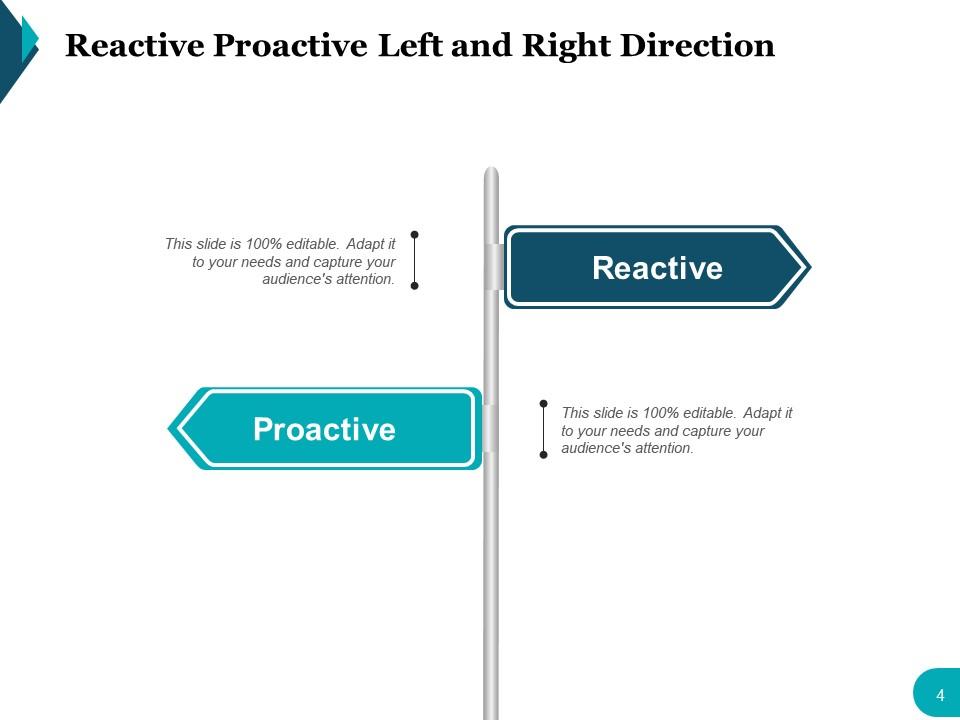 Reactive Proactive Left and Right Direction

This slide is 100% editable. Adapt it to your needs and capture your audience's attention.

Reactive

Proactive

This slide is 100% editable. Adapt it to your needs and capture your audience's attention.

4